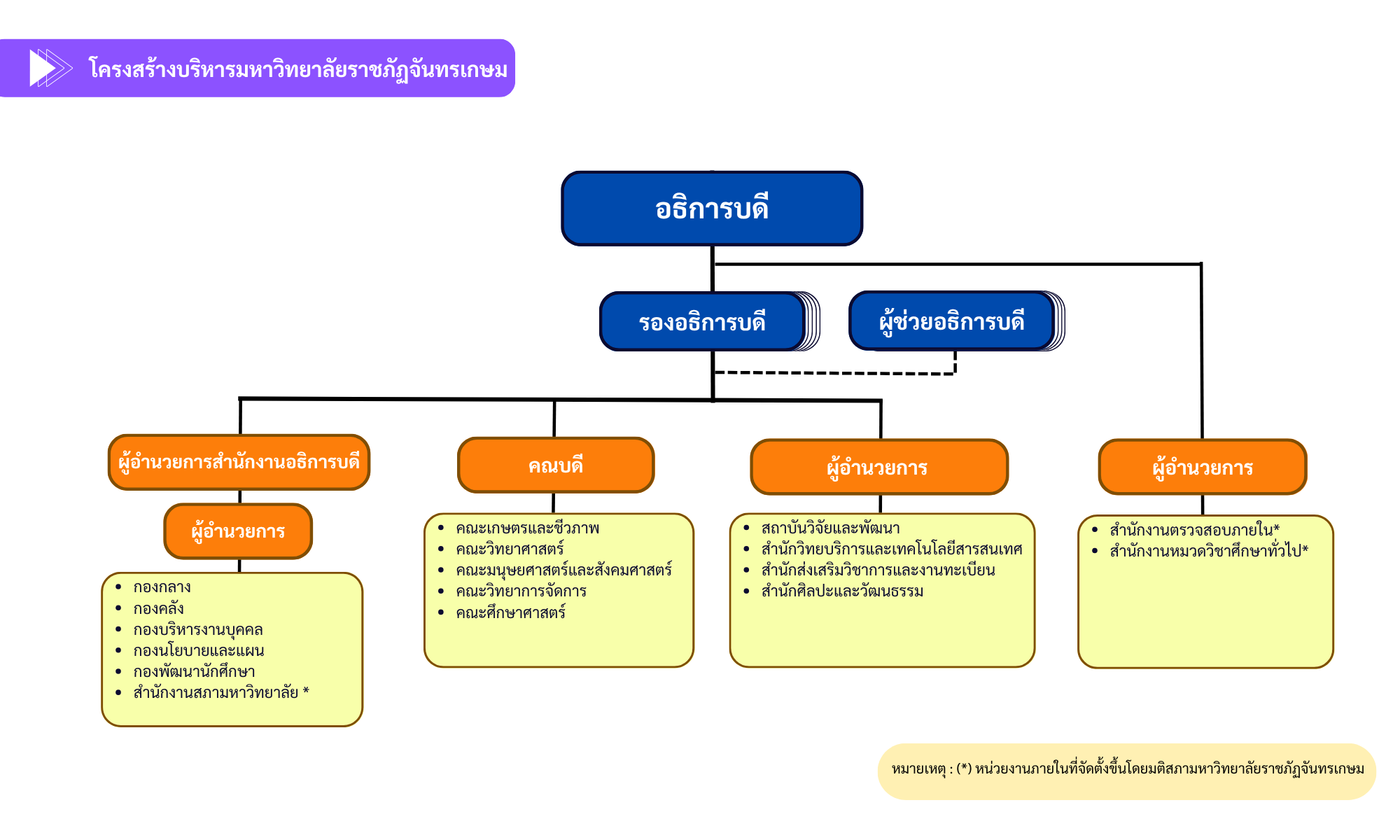 โครงสร้างบริหารมหาวิทยาลัยราชภัฏจันทรเกษม

อธิการบดี

รองอธิการบดี

ผู้ช่วยอธิการบดี

ผู้อำนวยการสำนักงานอธิการบดี

ผู้อำนวยการ

- กองกลาง
- กองคลัง
- กองบริหารงานบุคคล
- กองนโยบายและแผน
- กองพัฒนานักศึกษา
- สำนักงานสภามหาวิทยาลัย *

คณบดี

- คณะเกษตรและชีวภาพ
- คณะวิทยาศาสตร์
- คณะมนุษยศาสตร์และสังคมศาสตร์
- คณะวิทยาการจัดการ
- คณะศึกษาศาสตร์

ผู้อำนวยการ

- สถาบันวิจัยและพัฒนา
- สำนักวิทยบริการและเทคโนโลยีสารสนเทศ
- สำนักส่งเสริมวิชาการและงานทะเบียน
- สำนักศิลปะและวัฒนธรรม

ผู้อำนวยการ

- สำนักงานตรวจสอบภายใน*
- สำนักงานหมวดวิชาศึกษาทั่วไป*

หมายเหตุ : (*) หน่วยงานภายในที่จัดตั้งขึ้นโดยมติสภามหาวิทยาลัยราชภัฏจันทรเกษม